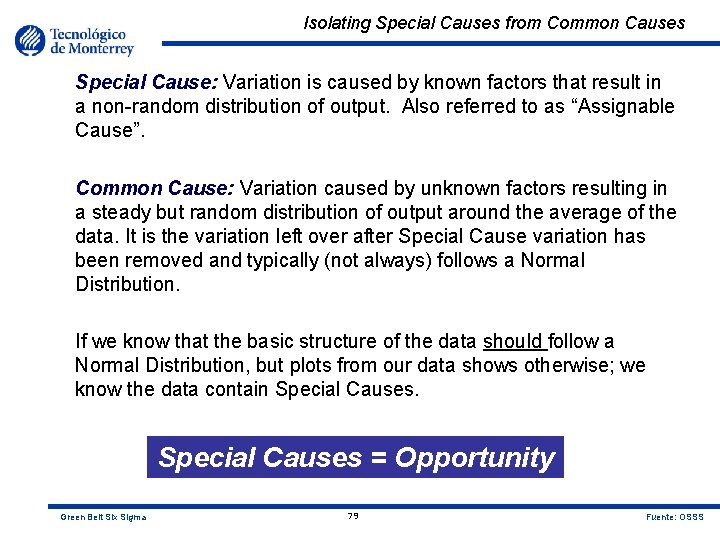 Tecnológico de Monterrey

Isolating Special Causes from Common Causes

Special Cause: Variation is caused by known factors that result in a non-random distribution of output. Also referred to as “Assignable Cause”.

Common Cause: Variation caused by unknown factors resulting in a steady but random distribution of output around the average of the data. It is the variation left over after Special Cause variation has been removed and typically (not always) follows a Normal Distribution.

If we know that the basic structure of the data should follow a Normal Distribution, but plots from our data shows otherwise; we know the data contain Special Causes.

Special Causes = Opportunity

Green Belt Six Sigma

79

Fuente: OSSS